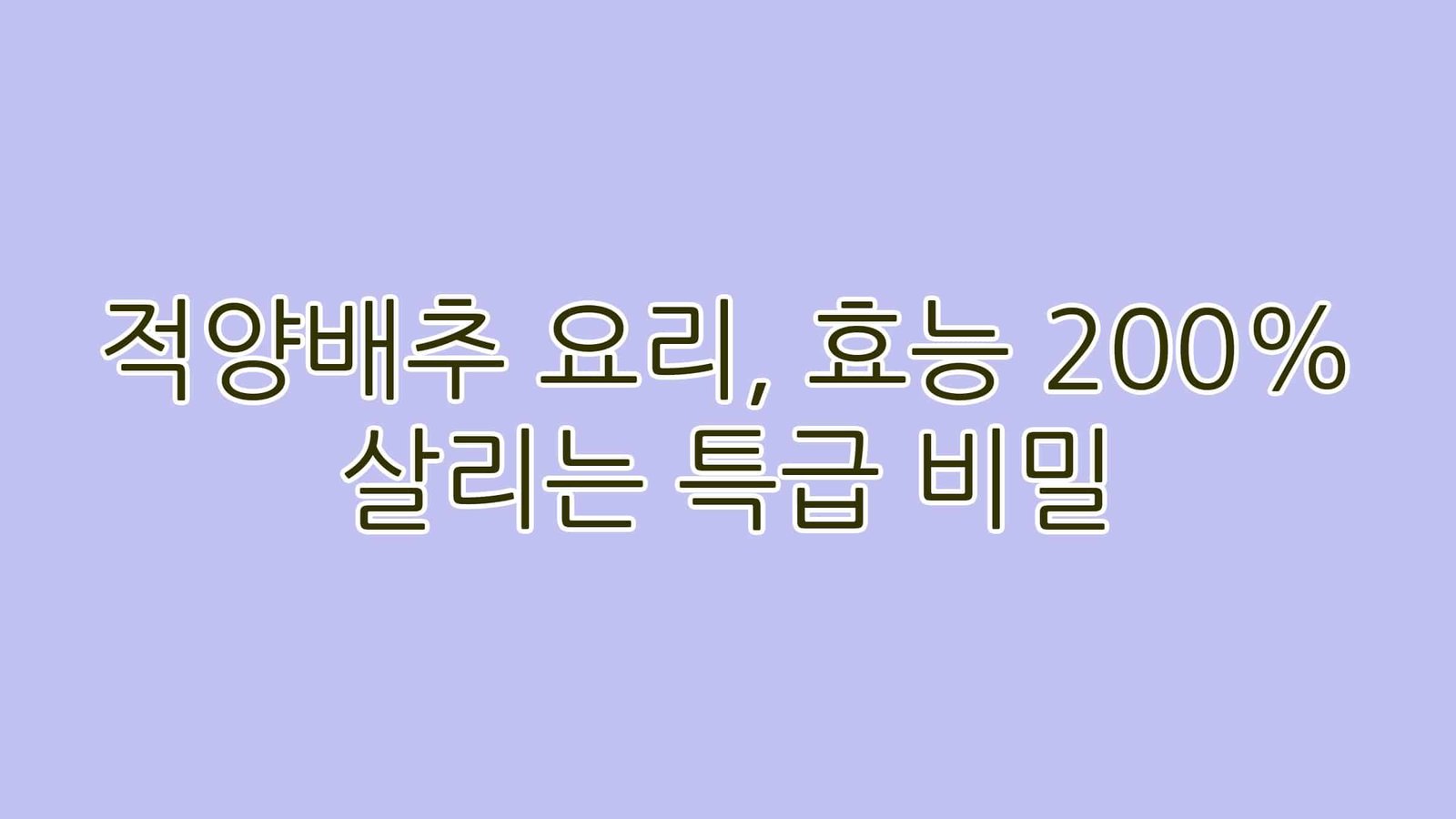 적양배추 요리, 효능 200%
살리는 특급 비밀